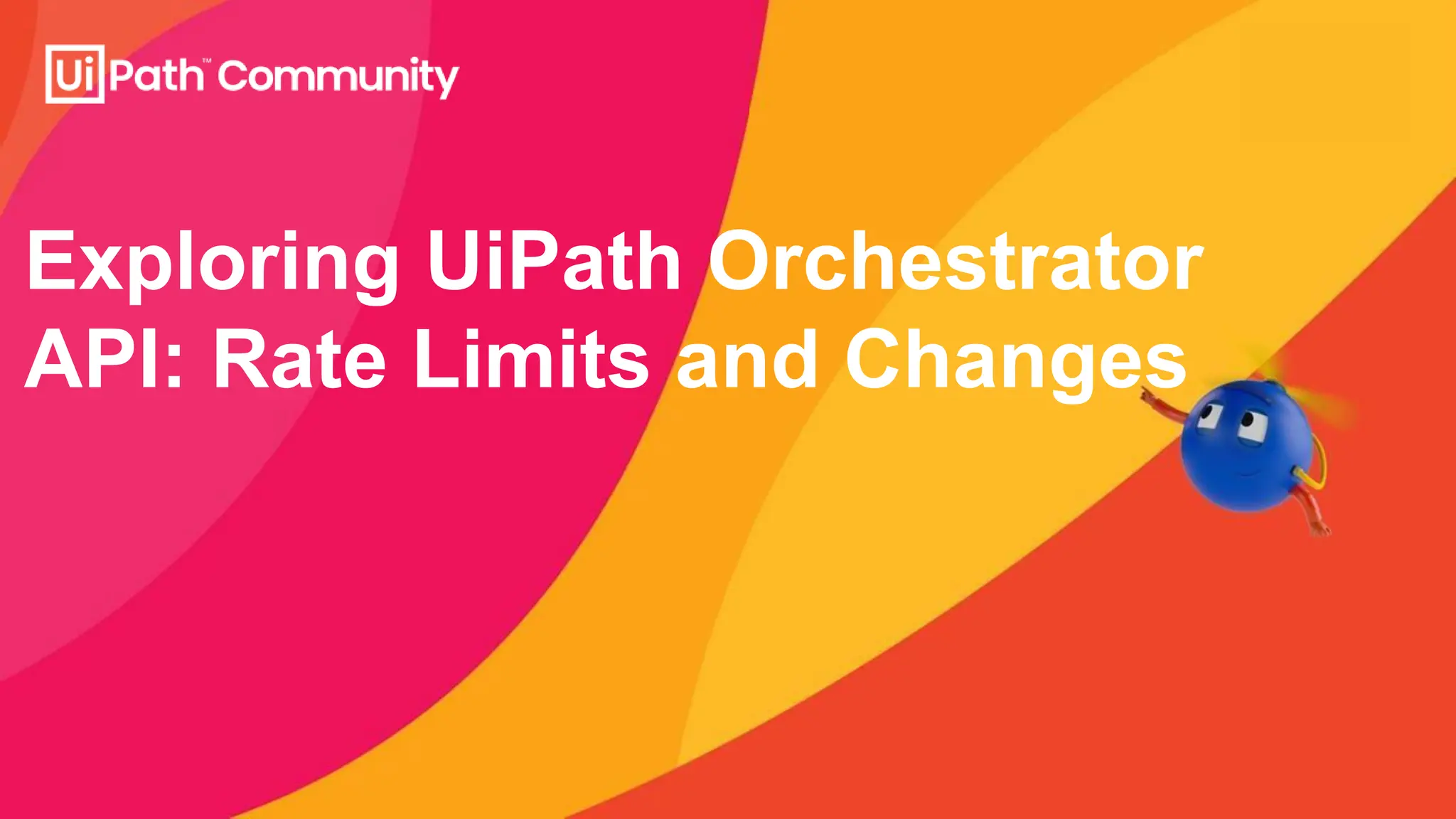 UiPath™ Community

Exploring UiPath Orchestrator API: Rate Limits and Changes